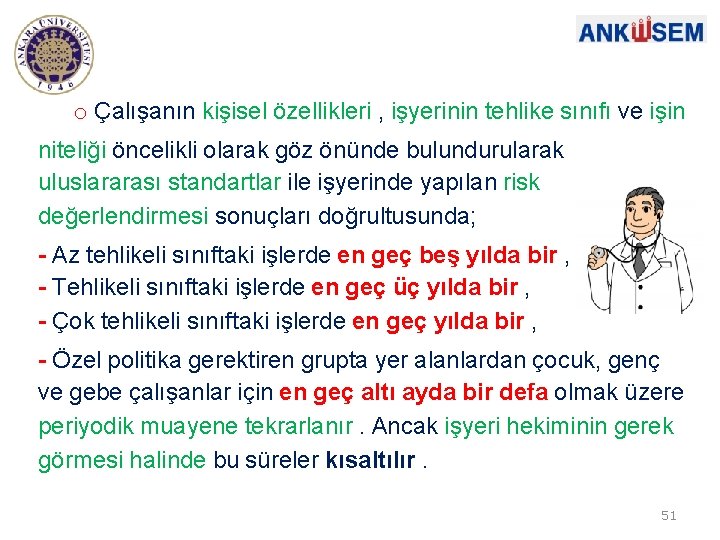 ANKARA ÜNİVERSİTESİ
1946

ANKÜSEM

o Çalışanın kişisel özellikleri , işyerinin tehlike sınıfı ve işin niteliği öncelikli olarak göz önünde bulundurularak uluslararası standartlar ile işyerinde yapılan risk değerlendirmesi sonuçları doğrultusunda;

- Az tehlikeli sınıftaki işlerde en geç beş yılda bir ,
- Tehlikeli sınıftaki işlerde en geç üç yılda bir ,
- Çok tehlikeli sınıftaki işlerde en geç yılda bir ,

- Özel politika gerektiren grupta yer alanlardan çocuk, genç ve gebe çalışanlar için en geç altı ayda bir defa olmak üzere periyodik muayene tekrarlanır . Ancak işyeri hekiminin gerek görmesi halinde bu süreler kısaltılır .

51